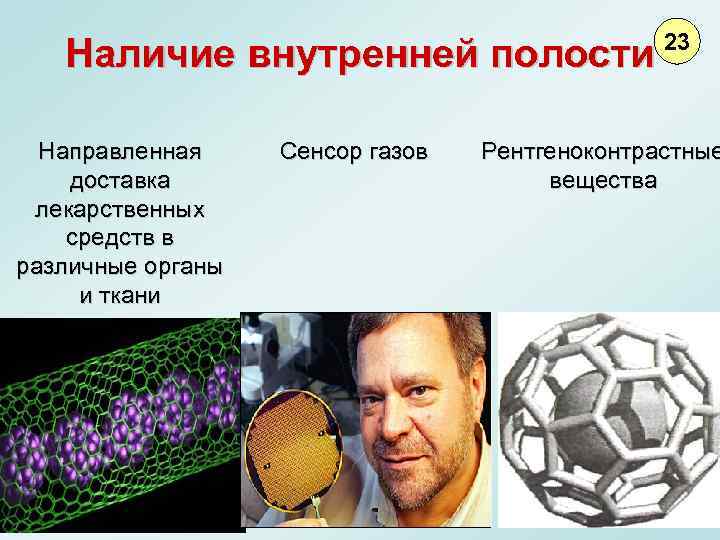 Наличие внутренней полости

23

Направленная доставка лекарственных средств в различные органы и ткани

Сенсор газов

Рентгеноконтрастные вещества